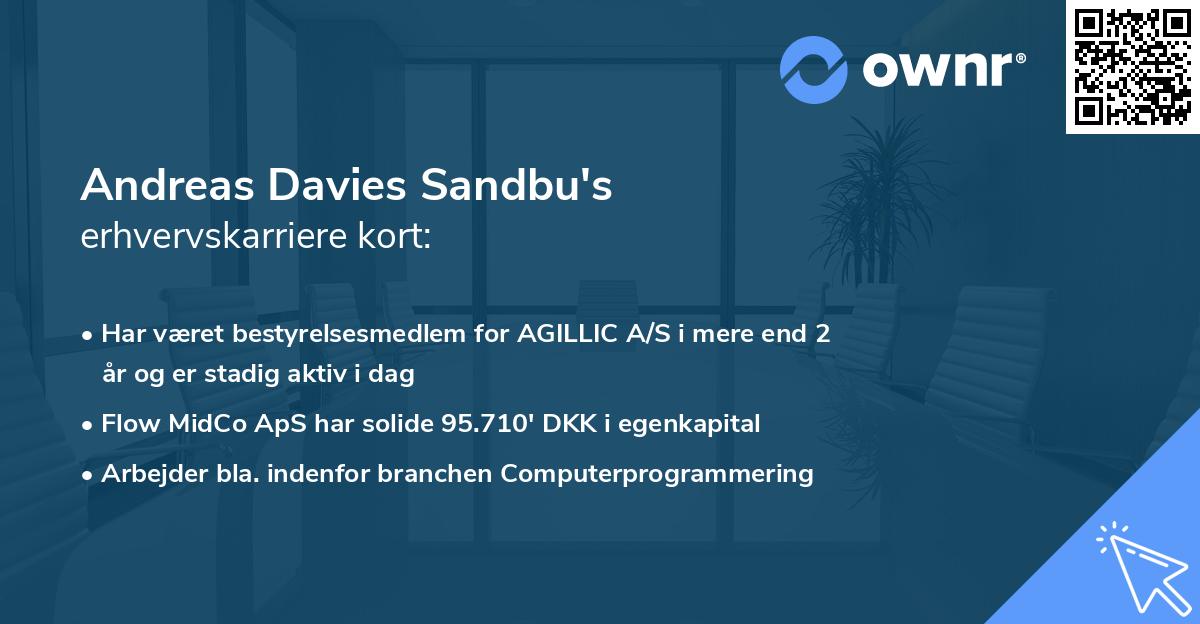 ownr®

Andreas Davies Sandbu's
erhvervskarriere kort:

• Har været bestyrelsesmedlem for AGILLIC A/S i mere end 2 år og er stadig aktiv i dag
• Flow MidCo ApS har solide 95.710' DKK i egenkapital
• Arbejder bla. indenfor branchen Computerprogrammering